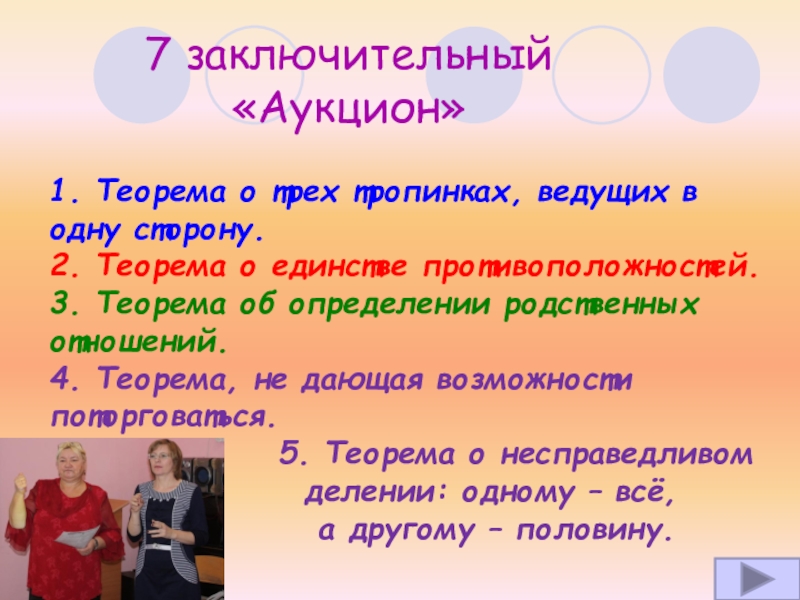 7 заключительный «Аукцион»

1. Теорема о трех тропинках, ведущих в одну сторону.
2. Теорема о единстве противоположностей.
3. Теорема об определении родственных отношений.
4. Теорема, не дающая возможности поторговаться.
5. Теорема о несправедливом делении: одному – всё, а другому – половину.